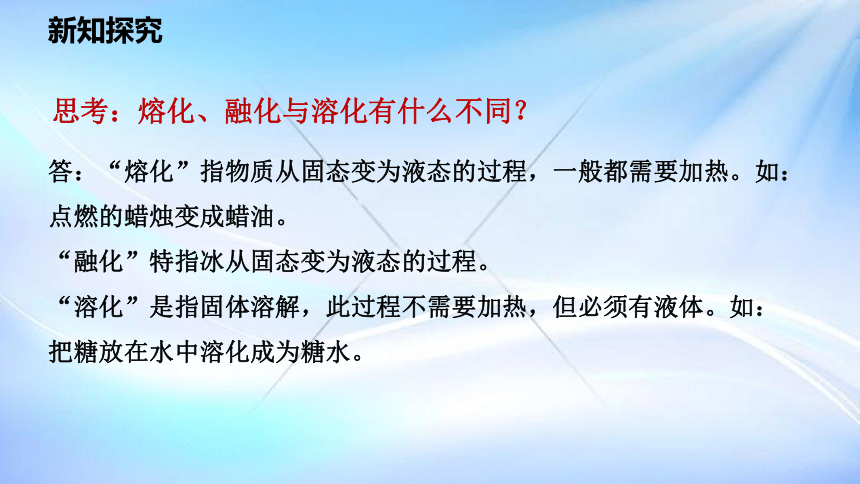 新知探究

思考：熔化、融化与溶化有什么不同？

答：“熔化”指物质从固态变为液态的过程，一般都需要加热。如：点燃的蜡烛变成蜡油。

“融化”特指冰从固态变为液态的过程。

“溶化”是指固体溶解，此过程不需要加热，但必须有液体。如：把糖放在水中溶化成为糖水。